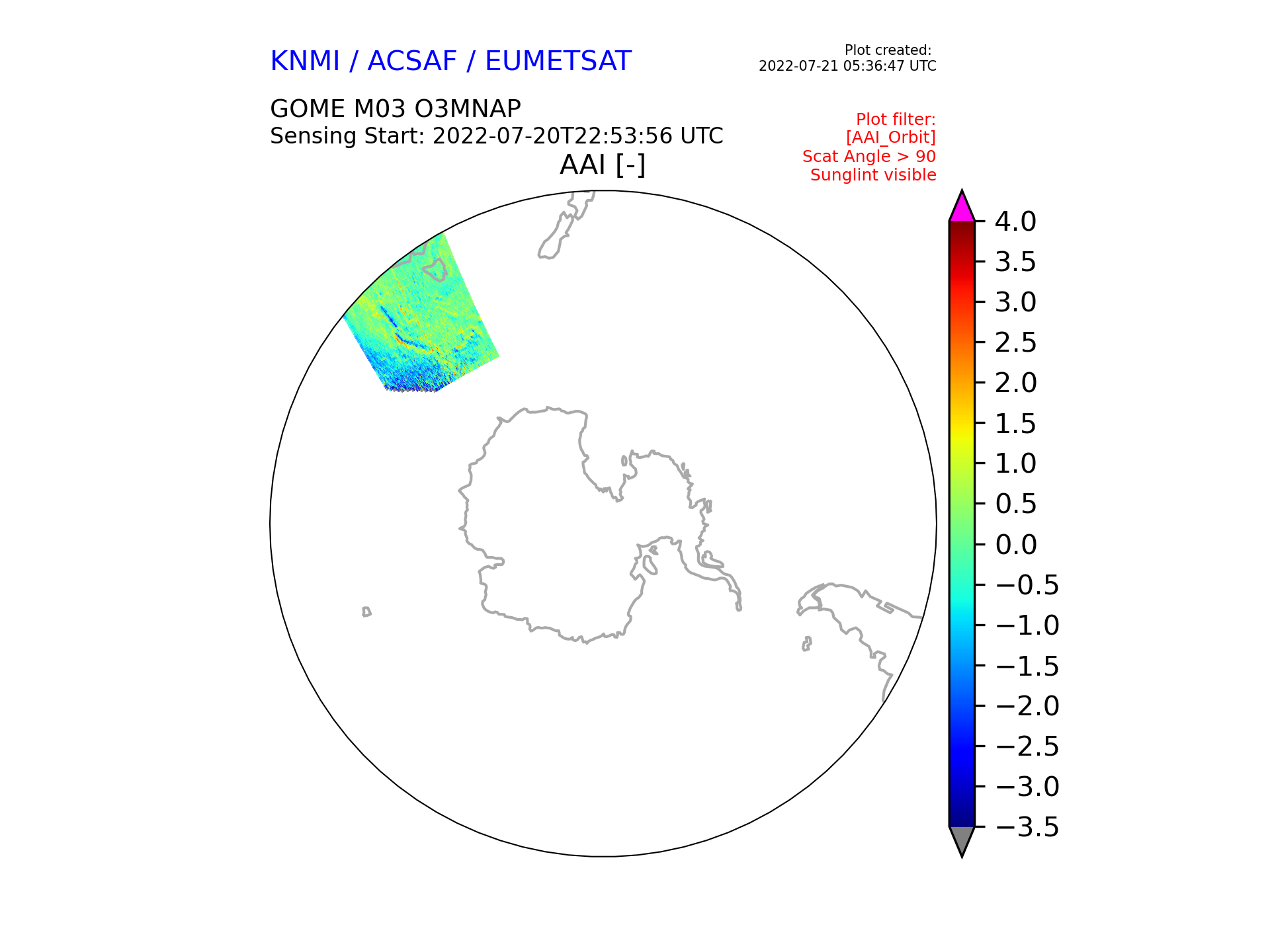 KNMI / ACSAF / EUMETSAT

Plot created:
2022-07-21 05:36:47 UTC

GOME M03 O3MNAP
Sensing Start: 2022-07-20T22:53:56 UTC

Plot filter:
[AAI_Orbit]
Scat Angle > 90
Sunglint visible

AAI [-]

4.0
3.5
3.0
2.5
2.0
1.5
1.0
0.5
0.0
−0.5
−1.0
−1.5
−2.0
−2.5
−3.0
−3.5